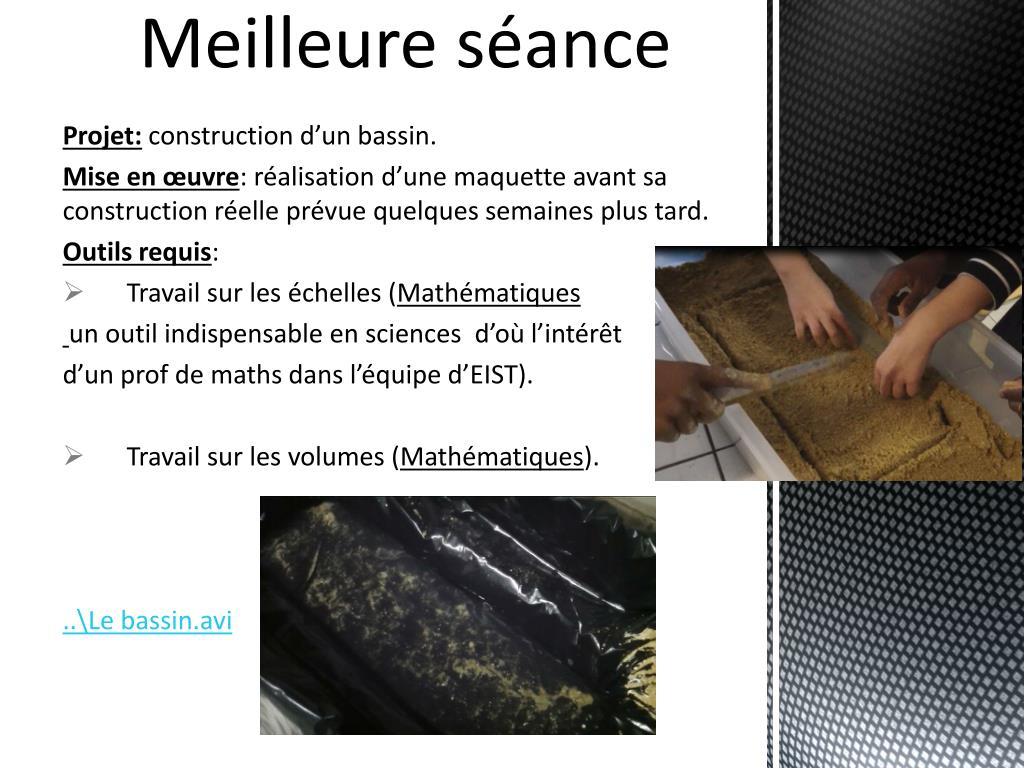 Meilleure séance

Projet: construction d’un bassin.

Mise en œuvre: réalisation d’une maquette avant sa construction réelle prévue quelques semaines plus tard.

Outils requis:

➢ Travail sur les échelles (Mathématiques un outil indispensable en sciences d’où l’intérêt d’un prof de maths dans l’équipe d’EIST).

➢ Travail sur les volumes (Mathématiques).

..\Le bassin.avi